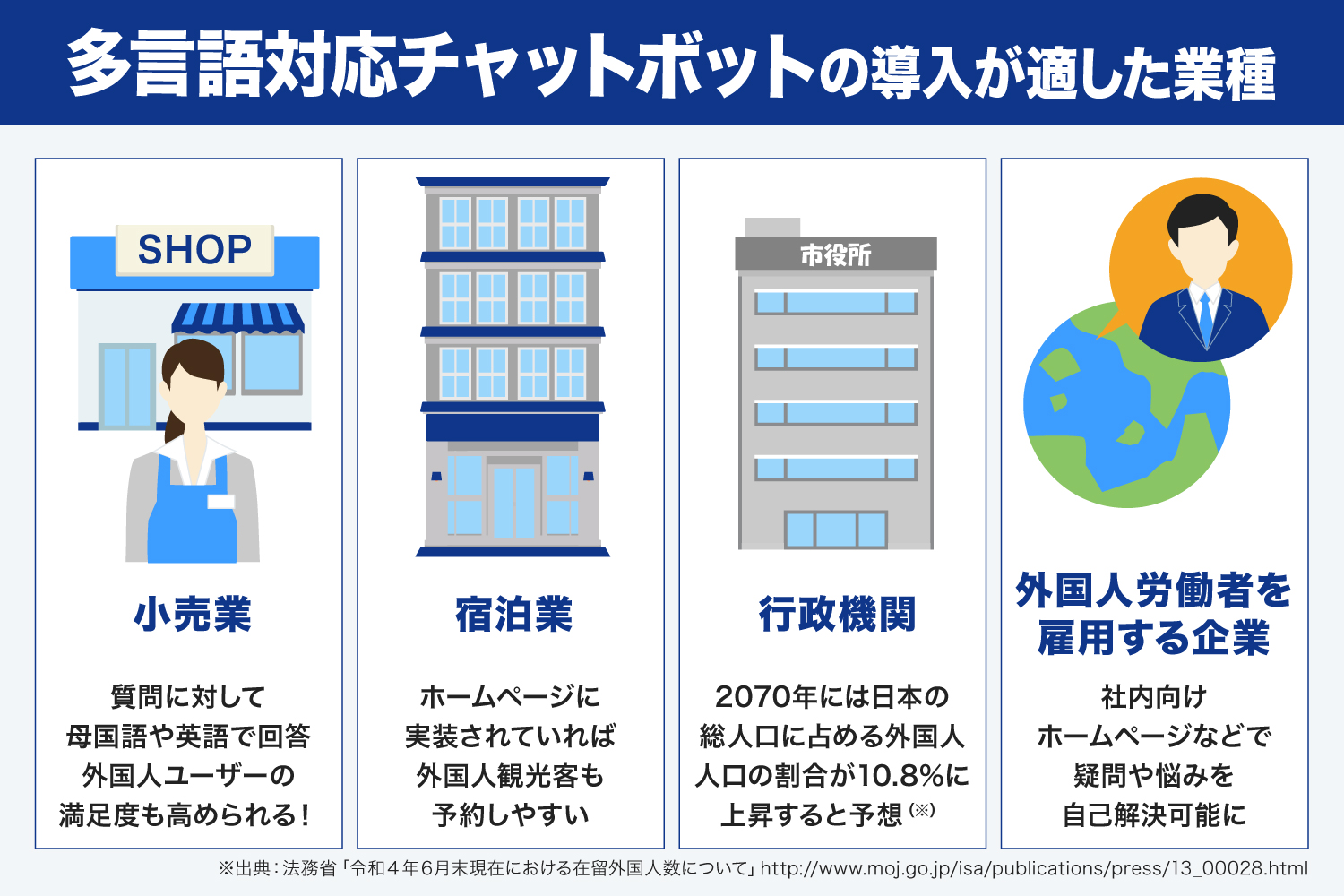 多言語対応チャットボットの導入が適した業種

SHOP

小売業

質問に対して
母国語や英語で回答
外国人ユーザーの
満足度も高められる！

宿泊業

ホームページに
実装されていれば
外国人観光客も
予約しやすい

市役所

行政機関

2070年には日本の
総人口に占める外国人
人口の割合が10.8%に
上昇すると予想(※)

外国人労働者を
雇用する企業

社内向け
ホームページなどで
疑問や悩みを
自己解決可能に

※出典：法務省「令和４年6月末現在における在留外国人数について」http://www.moj.go.jp/isa/publications/press/13_00028.html